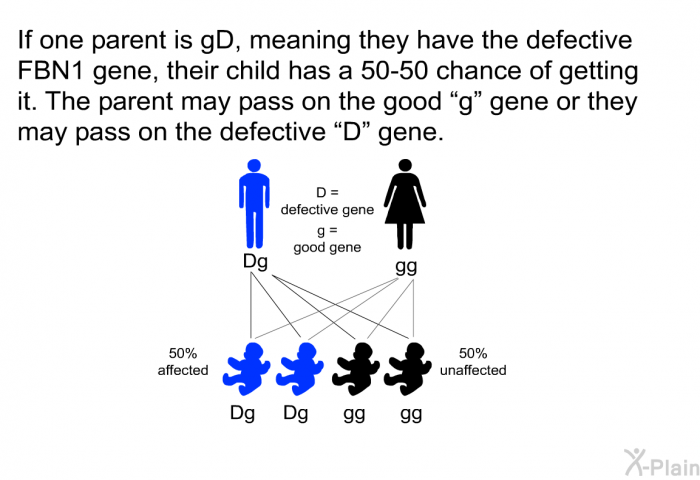 If one parent is gD, meaning they have the defective FBN1 gene, their child has a 50-50 chance of getting it. The parent may pass on the good “g” gene or they may pass on the defective “D” gene.

D = defective gene
g = good gene

Dg

gg

50% affected

50% unaffected

Dg Dg gg gg

X-Plain